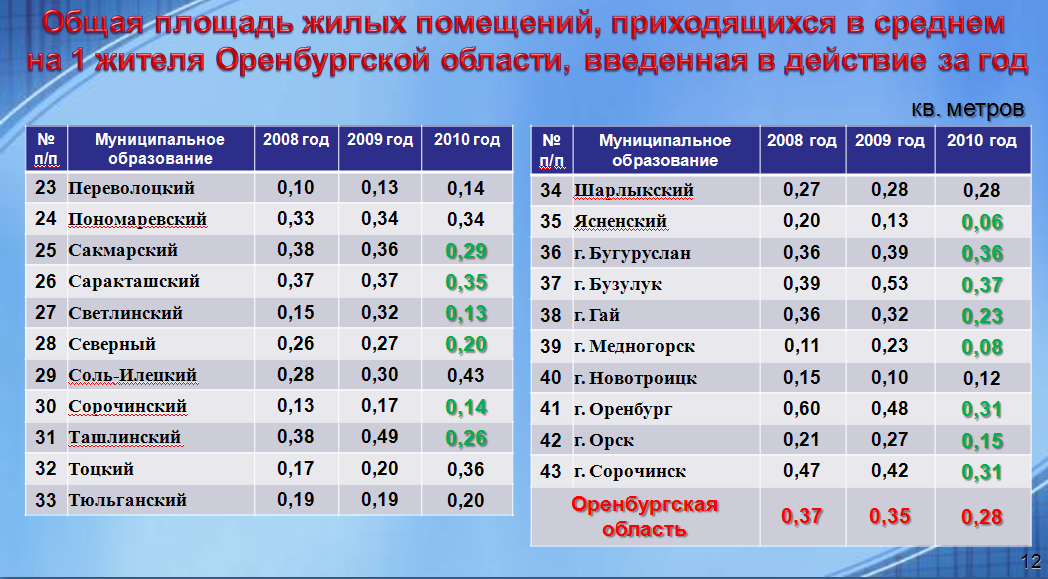 Общая площадь жилых помещений, приходящихся в среднем на 1 жителя Оренбургской области, введенная в действие за год

кв. метров

| № п/п | Муниципальное образование | 2008 год | 2009 год | 2010 год |
|---|---|---|---|---|
| 23 | Переволоцкий | 0,10 | 0,13 | 0,14 |
| 24 | Пономаревский | 0,33 | 0,34 | 0,34 |
| 25 | Сакмарский | 0,38 | 0,36 | 0,29 |
| 26 | Саракташский | 0,37 | 0,37 | 0,35 |
| 27 | Светлинский | 0,15 | 0,32 | 0,13 |
| 28 | Северный | 0,26 | 0,27 | 0,20 |
| 29 | Соль-Илецкий | 0,28 | 0,30 | 0,43 |
| 30 | Сорочинский | 0,13 | 0,17 | 0,14 |
| 31 | Ташлинский | 0,38 | 0,49 | 0,26 |
| 32 | Тоцкий | 0,17 | 0,20 | 0,36 |
| 33 | Тюльганский | 0,19 | 0,19 | 0,20 |

| № п/п | Муниципальное образование | 2008 год | 2009 год | 2010 год |
|---|---|---|---|---|
| 34 | Шарлыкский | 0,27 | 0,28 | 0,28 |
| 35 | Ясненский | 0,20 | 0,13 | 0,06 |
| 36 | г. Бугуруслан | 0,36 | 0,39 | 0,36 |
| 37 | г. Бузулук | 0,39 | 0,53 | 0,37 |
| 38 | г. Гай | 0,36 | 0,32 | 0,23 |
| 39 | г. Медногорск | 0,11 | 0,23 | 0,08 |
| 40 | г. Новотроицк | 0,15 | 0,10 | 0,12 |
| 41 | г. Оренбург | 0,60 | 0,48 | 0,31 |
| 42 | г. Орск | 0,21 | 0,27 | 0,15 |
| 43 | г. Сорочинск | 0,47 | 0,42 | 0,31 |
| | Оренбургская область | 0,37 | 0,35 | 0,28 |

12